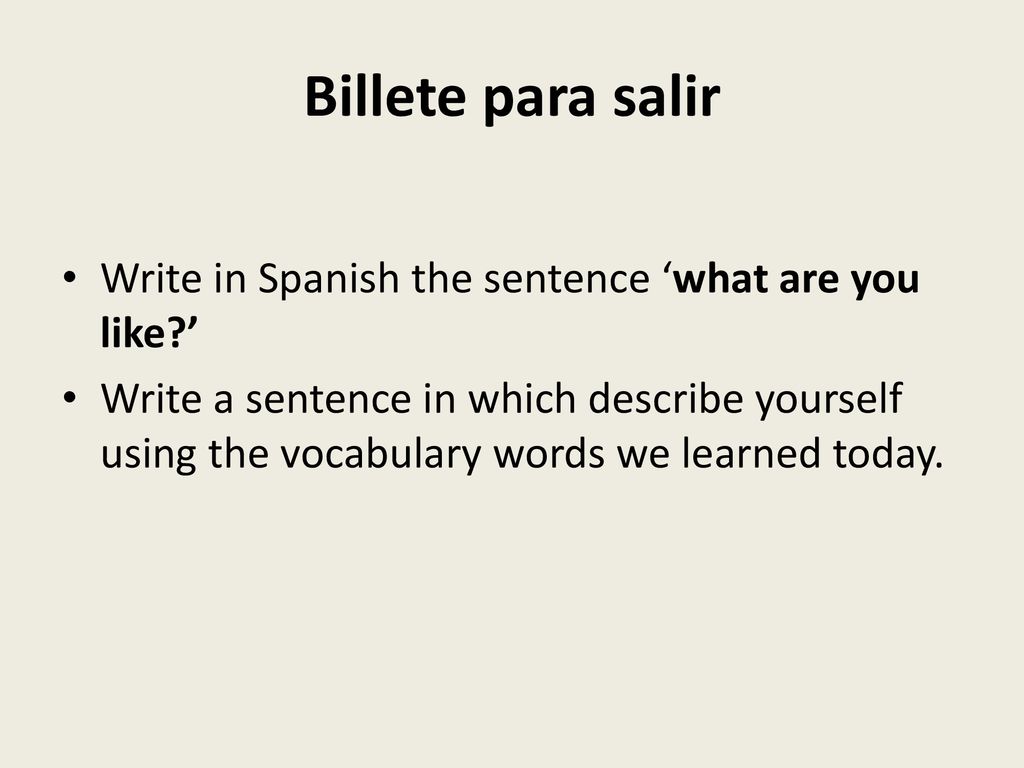 Billete para salir

• Write in Spanish the sentence ‘what are you like?’

• Write a sentence in which describe yourself using the vocabulary words we learned today.